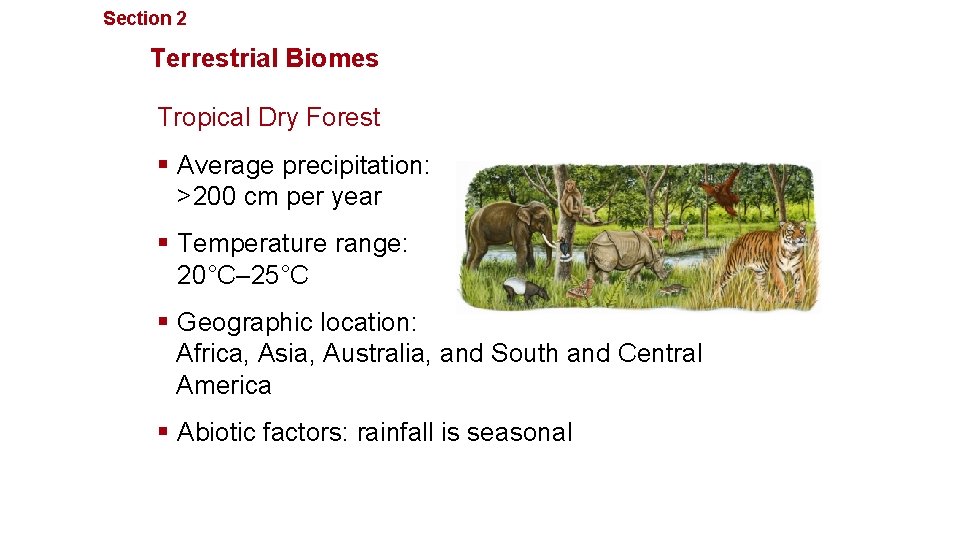 Section 2

Terrestrial Biomes

Tropical Dry Forest

▪ Average precipitation: >200 cm per year

▪ Temperature range: 20°C–25°C

▪ Geographic location: Africa, Asia, Australia, and South and Central America

▪ Abiotic factors: rainfall is seasonal